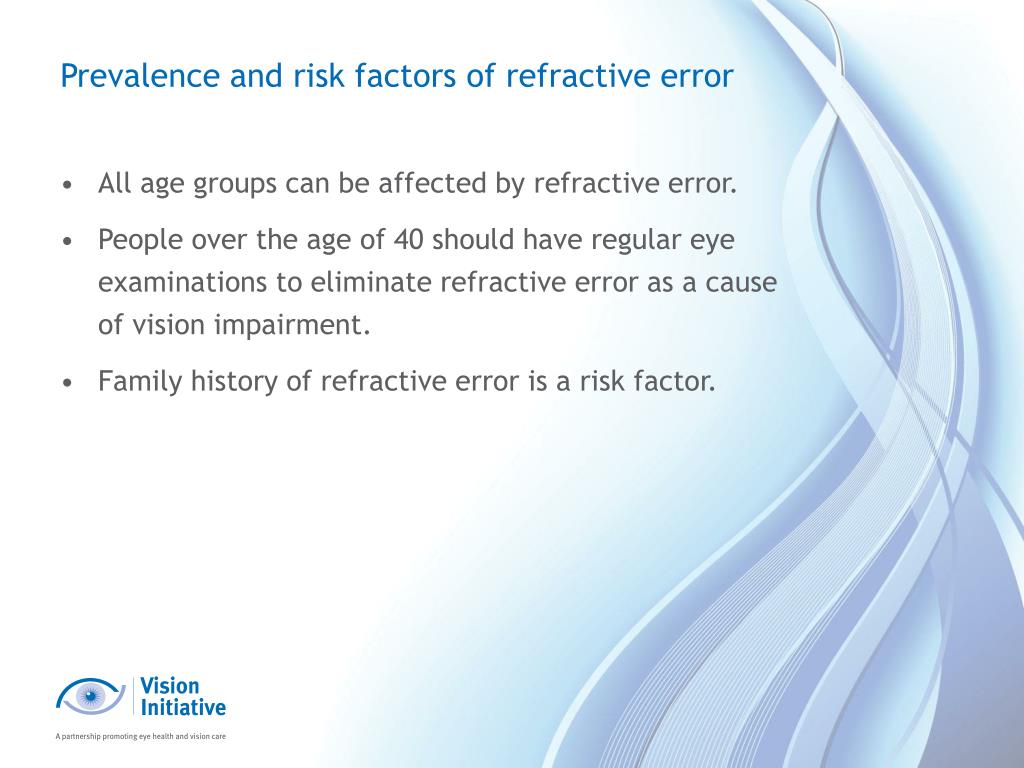 Prevalence and risk factors of refractive error

• All age groups can be affected by refractive error.

• People over the age of 40 should have regular eye examinations to eliminate refractive error as a cause of vision impairment.

• Family history of refractive error is a risk factor.

Vision Initiative

A partnership promoting eye health and vision care